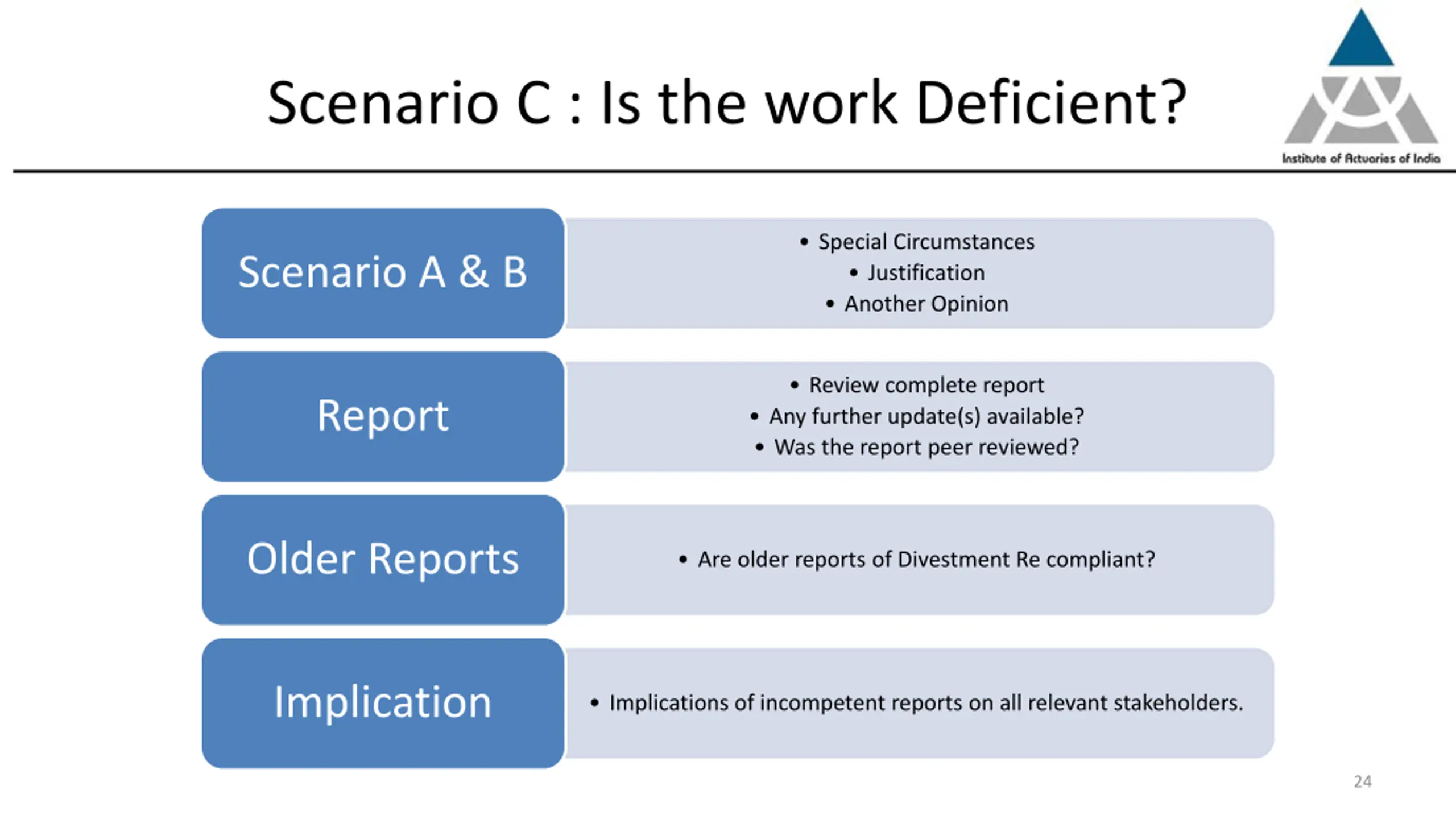 Scenario C : Is the work Deficient?

Institute of Actuaries of India

Scenario A & B

• Special Circumstances
• Justification
• Another Opinion

Report

• Review complete report
• Any further update(s) available?
• Was the report peer reviewed?

Older Reports

• Are older reports of Divestment Re compliant?

Implication

• Implications of incompetent reports on all relevant stakeholders.

24